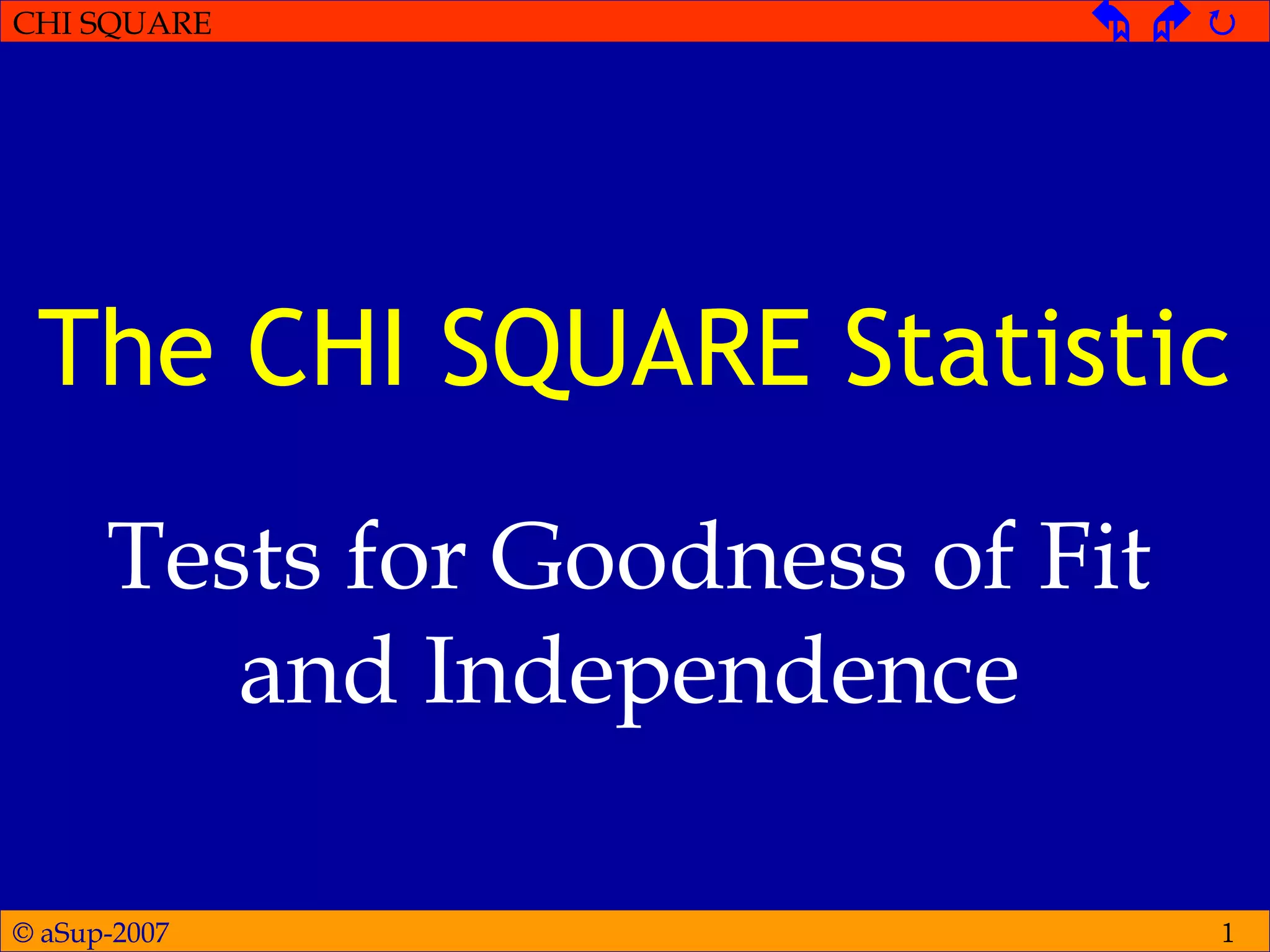 CHI SQUARE

The CHI SQUARE Statistic

Tests for Goodness of Fit and Independence

© aSup-2007

1